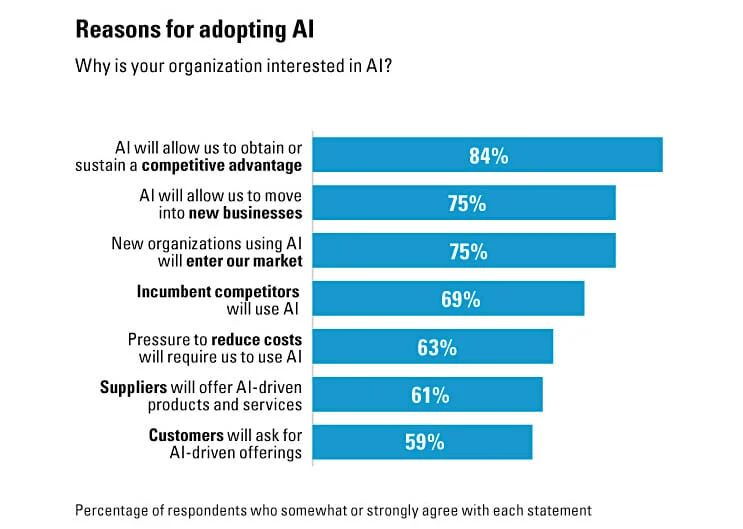 Reasons for adopting AI

Why is your organization interested in AI?

AI will allow us to obtain or sustain a competitive advantage
84%

AI will allow us to move into new businesses
75%

New organizations using AI will enter our market
75%

Incumbent competitors will use AI
69%

Pressure to reduce costs will require us to use AI
63%

Suppliers will offer AI-driven products and services
61%

Customers will ask for AI-driven offerings
59%

Percentage of respondents who somewhat or strongly agree with each statement